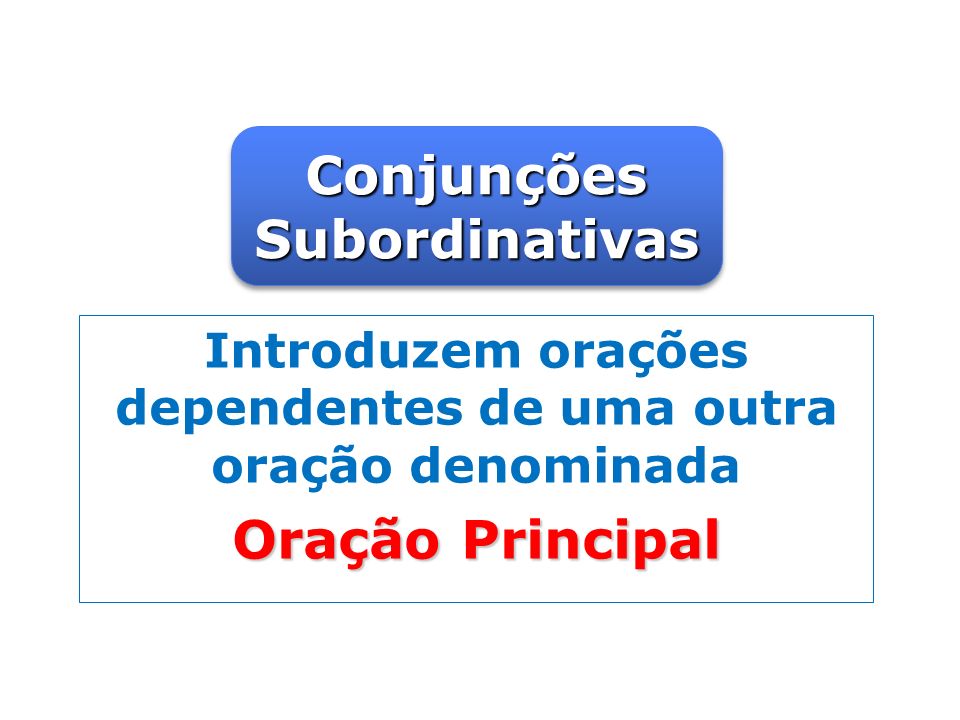 Conjunções Subordinativas

Introduzem orações dependentes de uma outra oração denominada

Oração Principal